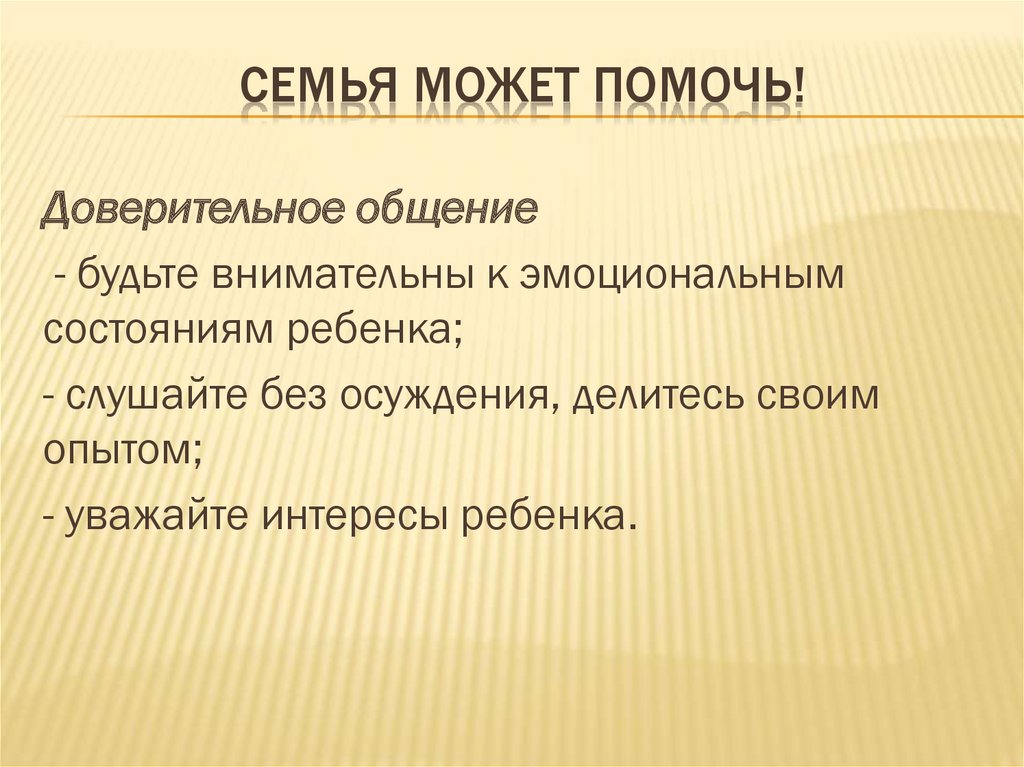 СЕМЬЯ МОЖЕТ ПОМОЧЬ!

Доверительное общение

- будьте внимательны к эмоциональным состояниям ребенка;

- слушайте без осуждения, делитесь своим опытом;

- уважайте интересы ребенка.